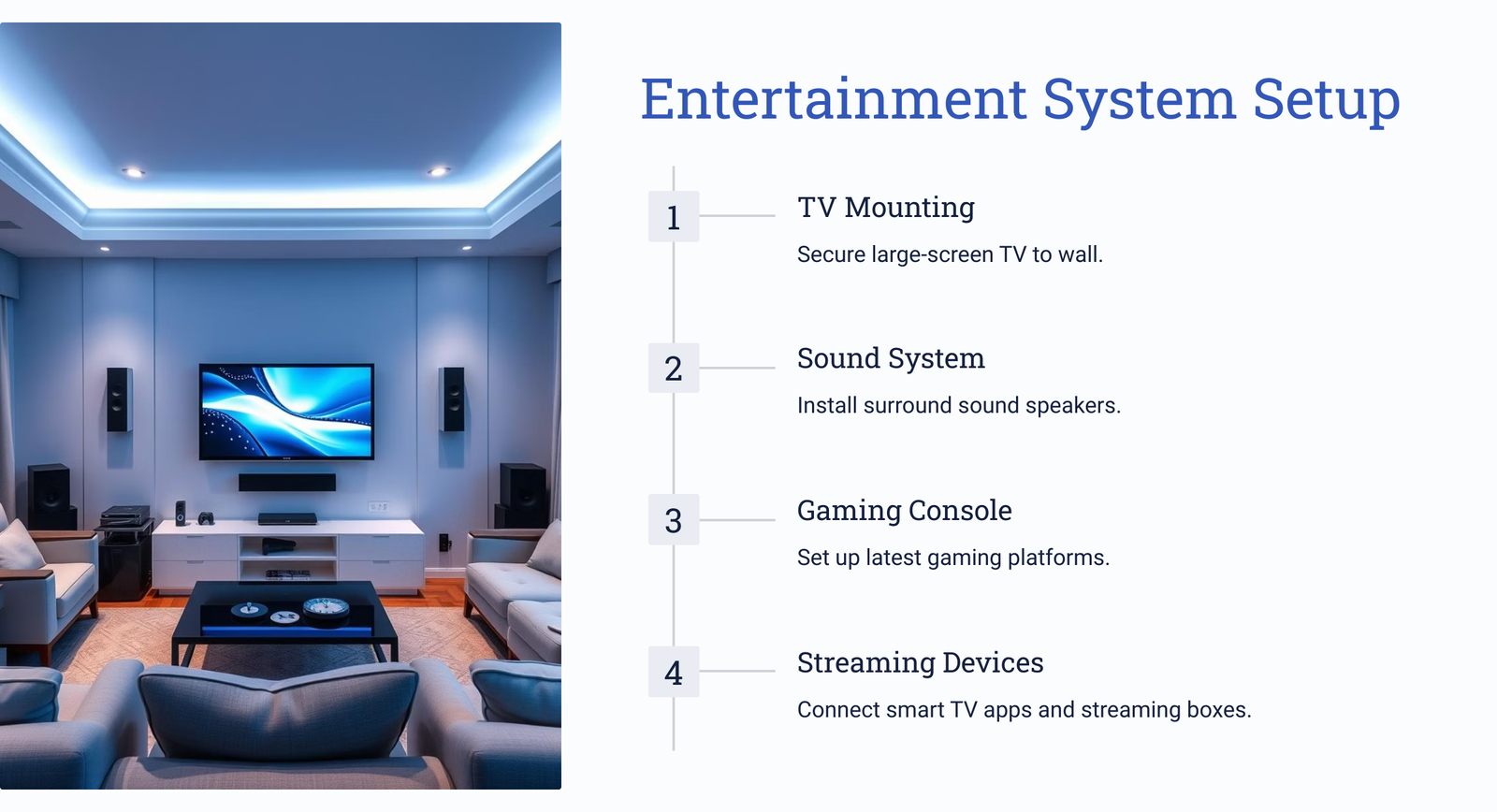 Entertainment System Setup

1

TV Mounting

Secure large-screen TV to wall.

2

Sound System

Install surround sound speakers.

3

Gaming Console

Set up latest gaming platforms.

4

Streaming Devices

Connect smart TV apps and streaming boxes.